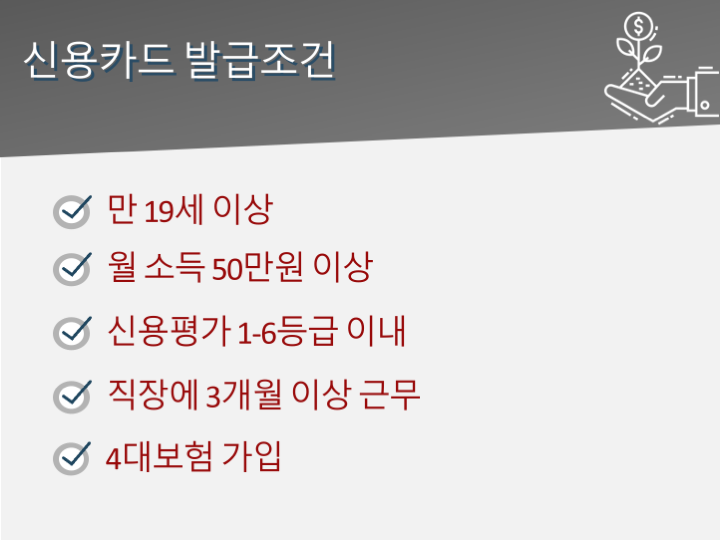 신용카드 발급조건

만 19세 이상

월 소득 50만원 이상

신용평가 1-6등급 이내

직장에 3개월 이상 근무

4대보험 가입